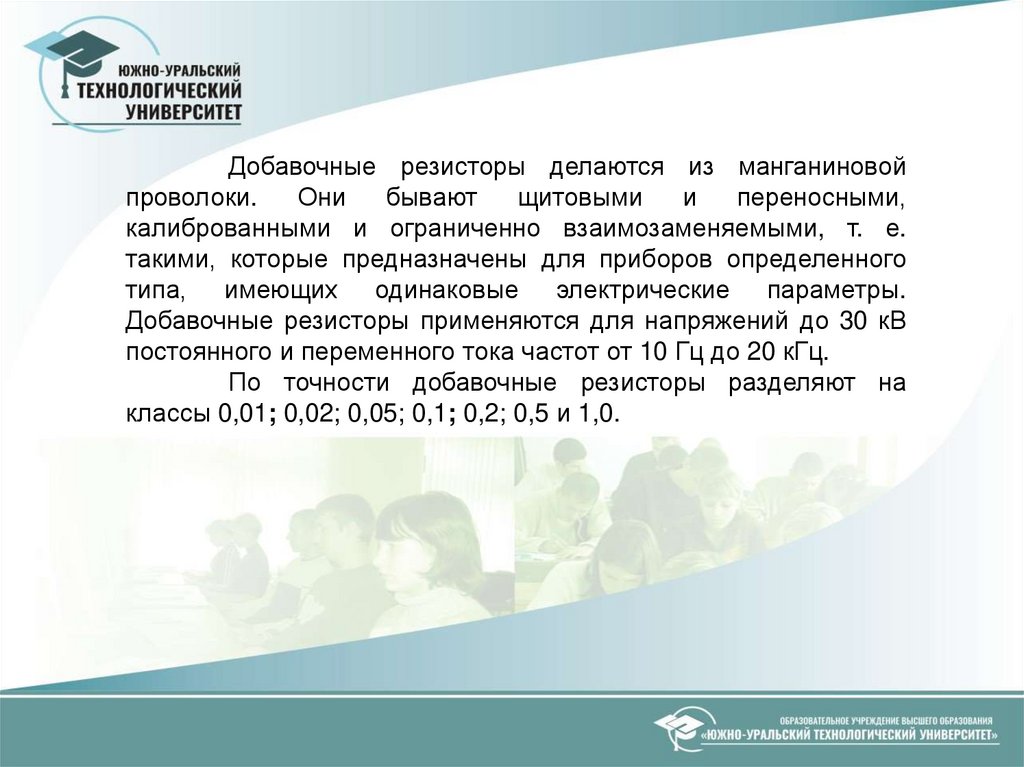 ЮЖНО-УРАЛЬСКИЙ
ТЕХНОЛОГИЧЕСКИЙ
УНИВЕРСИТЕТ

Добавочные резисторы делаются из манганиновой проволоки. Они бывают щитовыми и переносными, калиброванными и ограниченно взаимозаменяемыми, т. е. такими, которые предназначены для приборов определенного типа, имеющих одинаковые электрические параметры. Добавочные резисторы применяются для напряжений до 30 кВ постоянного и переменного тока частот от 10 Гц до 20 кГц.

По точности добавочные резисторы разделяют на классы 0,01; 0,02; 0,05; 0,1; 0,2; 0,5 и 1,0.

ОБРАЗОВАТЕЛЬНОЕ УЧРЕЖДЕНИЕ ВЫСШЕГО ОБРАЗОВАНИЯ
«ЮЖНО-УРАЛЬСКИЙ ТЕХНОЛОГИЧЕСКИЙ УНИВЕРСИТЕТ»